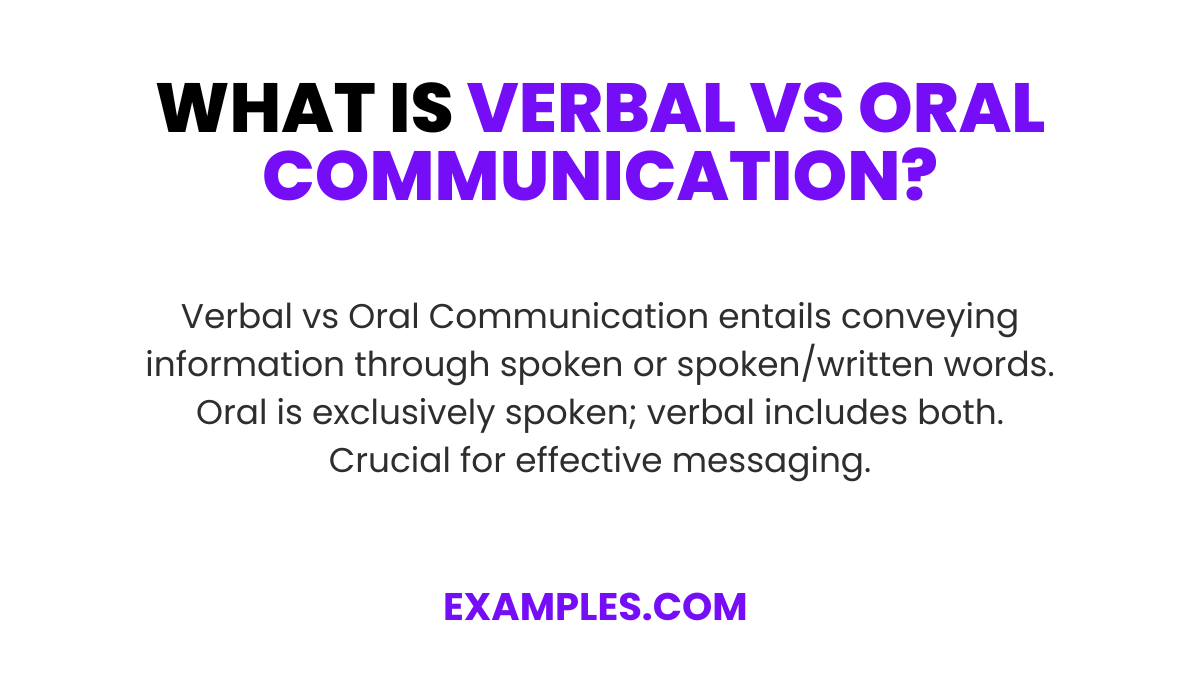 WHAT IS VERBAL VS ORAL COMMUNICATION?

Verbal vs Oral Communication entails conveying information through spoken or spoken/written words. Oral is exclusively spoken; verbal includes both. Crucial for effective messaging.

EXAMPLES.COM